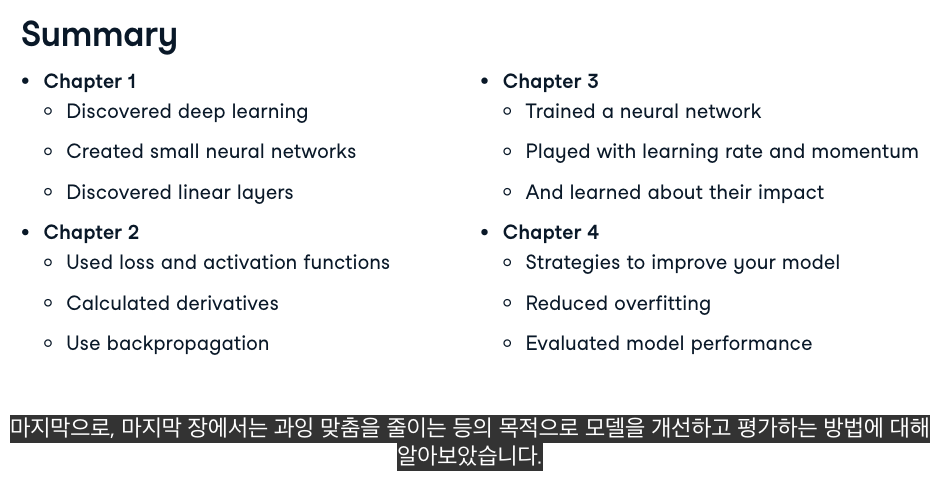 Summary

- Chapter 1
  - Discovered deep learning
  - Created small neural networks
  - Discovered linear layers
- Chapter 2
  - Used loss and activation functions
  - Calculated derivatives
  - Use backpropagation

- Chapter 3
  - Trained a neural network
  - Played with learning rate and momentum
  - And learned about their impact
- Chapter 4
  - Strategies to improve your model
  - Reduced overfitting
  - Evaluated model performance

마지막으로, 마지막 장에서는 과잉 맞춤을 줄이는 등의 목적으로 모델을 개선하고 평가하는 방법에 대해 알아보았습니다.